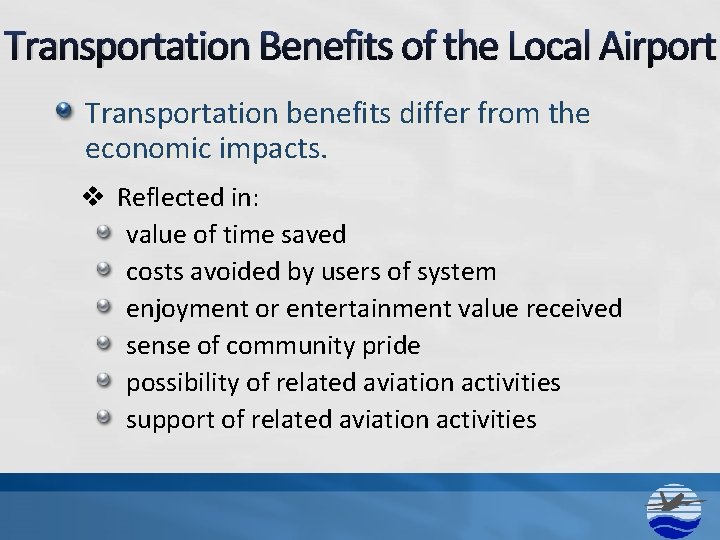 Transportation Benefits of the Local Airport

Transportation benefits differ from the economic impacts.

❖ Reflected in:

value of time saved

costs avoided by users of system

enjoyment or entertainment value received

sense of community pride

possibility of related aviation activities

support of related aviation activities